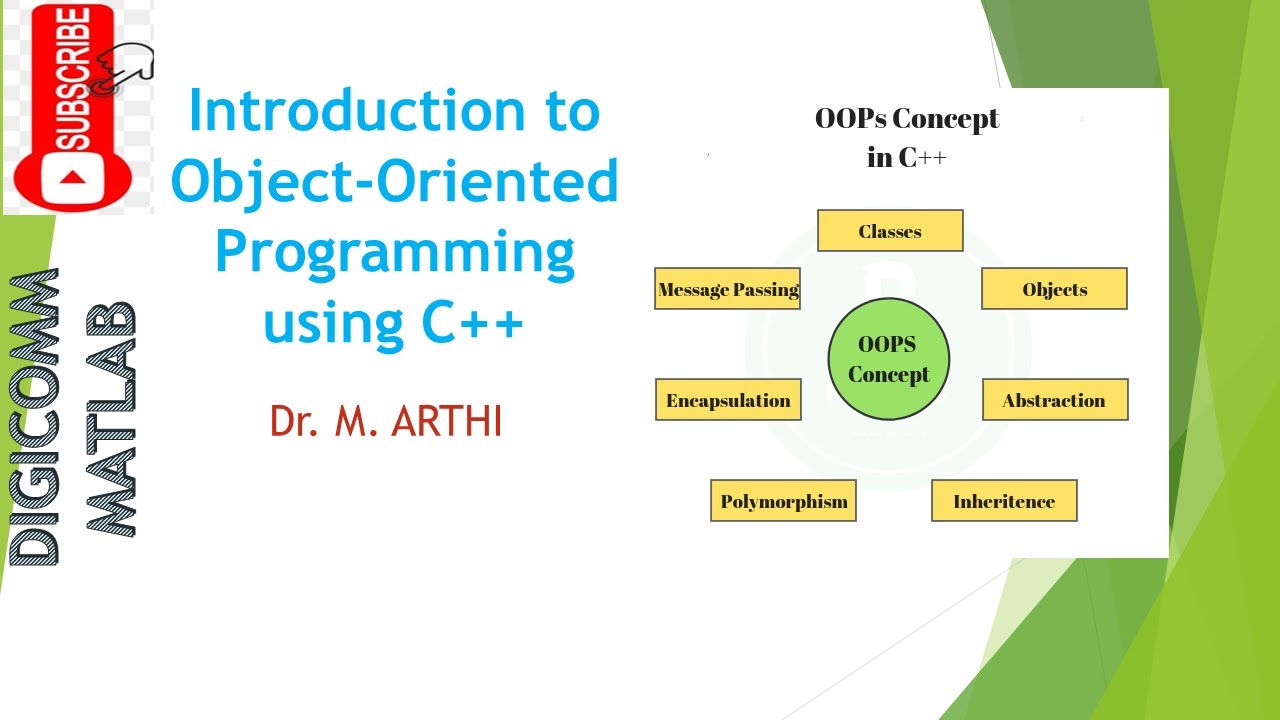 SUBSCRIBE

DIGICOMM MATLAB

Introduction to Object-Oriented Programming using C++

Dr. M. ARTHI

OOPs Concept in C++

Classes

Message Passing

Objects

OOPS Concept

Encapsulation

Abstraction

Polymorphism

Inheritence